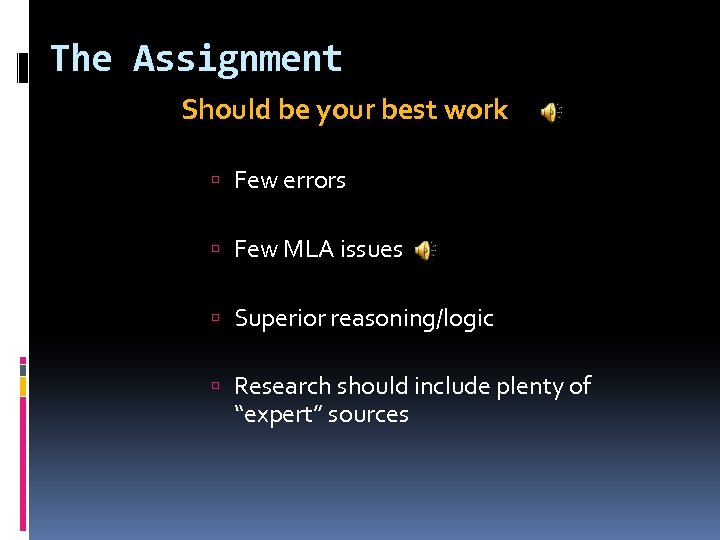 The Assignment

Should be your best work

Few errors

Few MLA issues

Superior reasoning/logic

Research should include plenty of “expert” sources